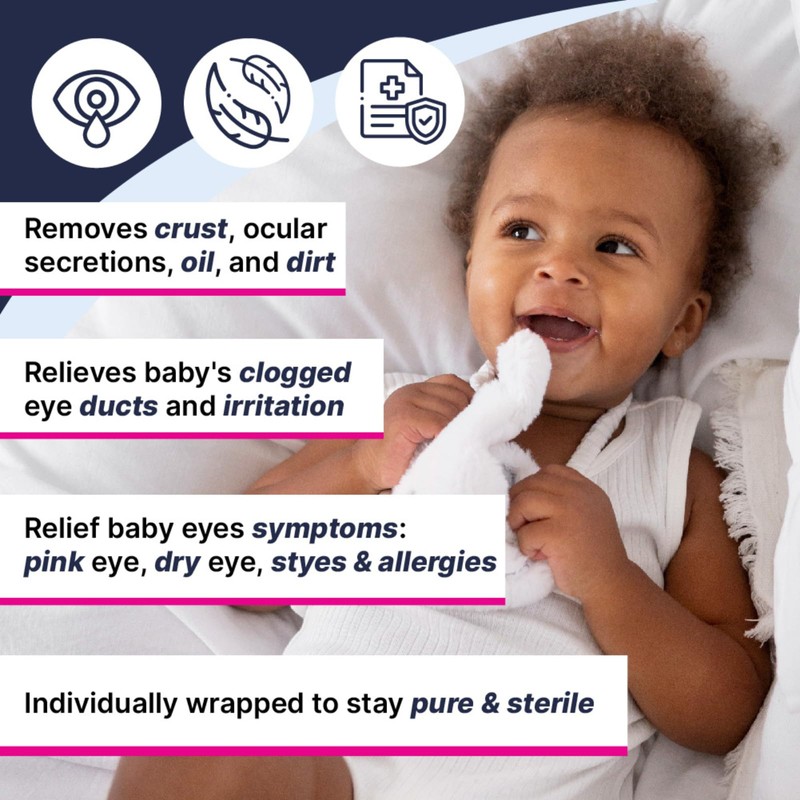 Removes crust, ocular secretions, oil, and dirt

Relieves baby's clogged eye ducts and irritation

Relief baby eyes symptoms: pink eye, dry eye, styes & allergies

Individually wrapped to stay pure & sterile